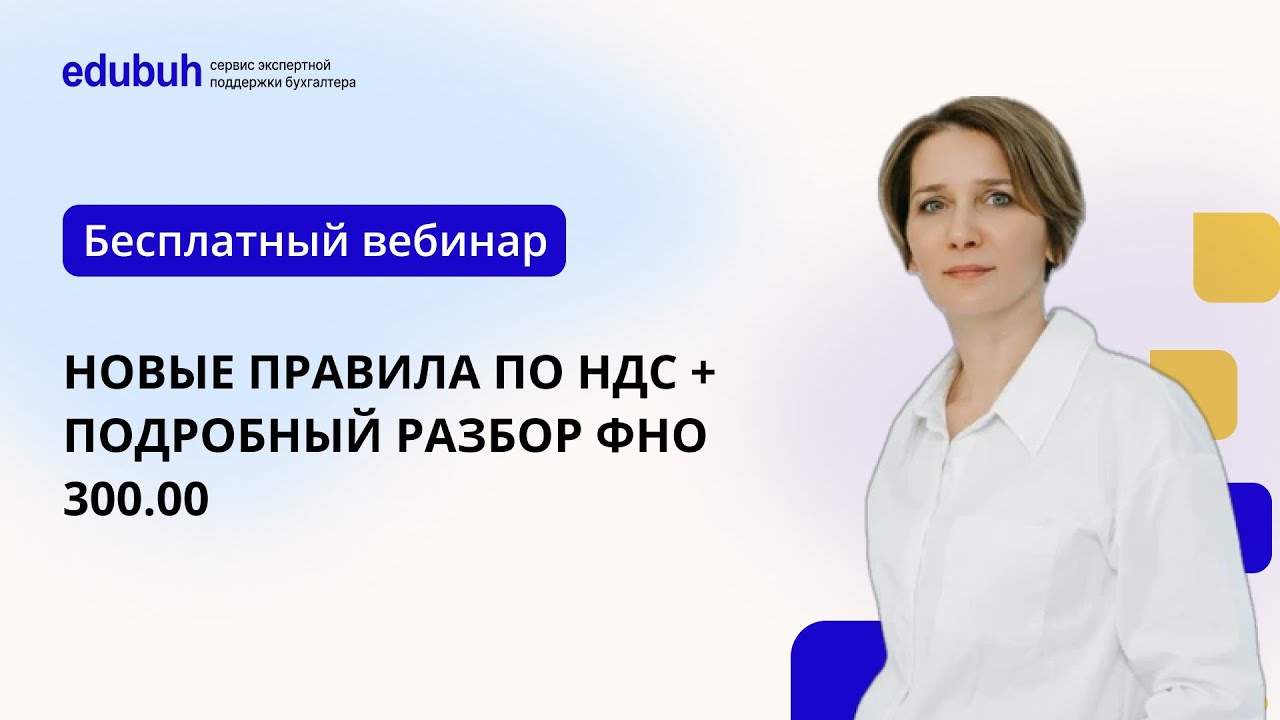 edubuh сервис экспертной поддержки бухгалтера

Бесплатный вебинар

НОВЫЕ ПРАВИЛА ПО НДС + ПОДРОБНЫЙ РАЗБОР ФНО 300.00